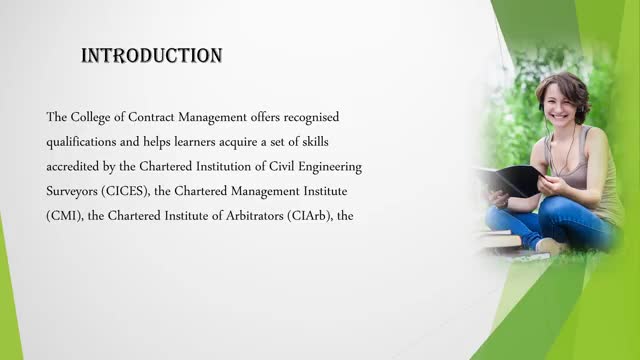 INTRODUCTION

The College of Contract Management offers recognised qualifications and helps learners acquire a set of skills accredited by the Chartered Institution of Civil Engineering Surveyors (CICES), the Chartered Management Institute (CMI), the Chartered Institute of Arbitrators (CIArb), the